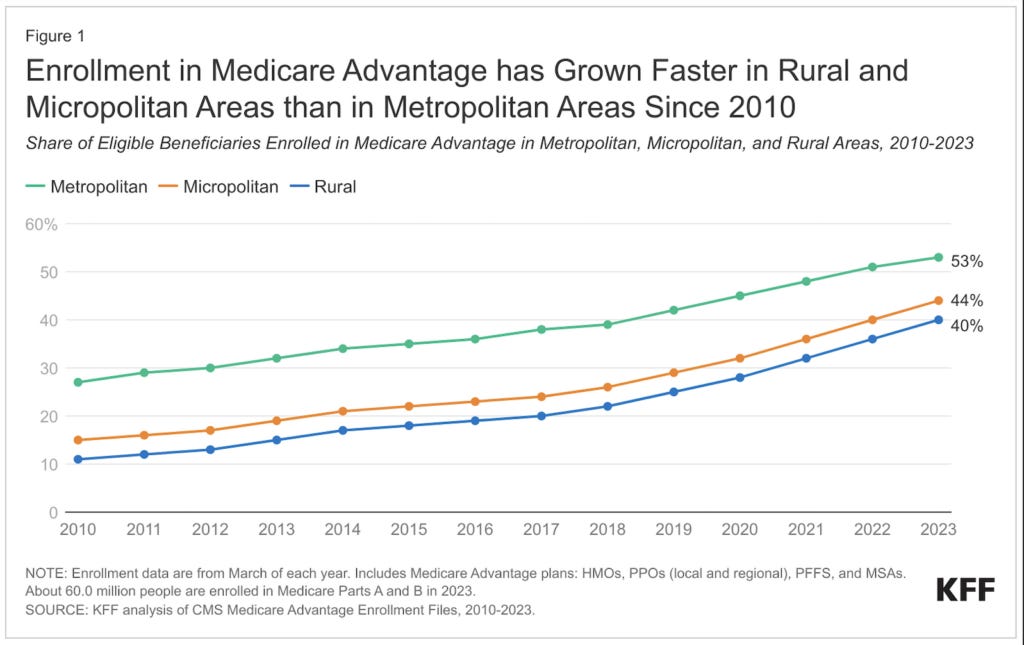 Figure 1

Enrollment in Medicare Advantage has Grown Faster in Rural and Micropolitan Areas than in Metropolitan Areas Since 2010

Share of Eligible Beneficiaries Enrolled in Medicare Advantage in Metropolitan, Micropolitan, and Rural Areas, 2010-2023

Metropolitan Micropolitan Rural

60%
50
40
30
20
10
0

53%
44%
40%

2010 2011 2012 2013 2014 2015 2016 2017 2018 2019 2020 2021 2022 2023

NOTE: Enrollment data are from March of each year. Includes Medicare Advantage plans: HMOs, PPOs (local and regional), PFFS, and MSAs. About 60.0 million people are enrolled in Medicare Parts A and B in 2023.
SOURCE: KFF analysis of CMS Medicare Advantage Enrollment Files, 2010-2023.

KFF